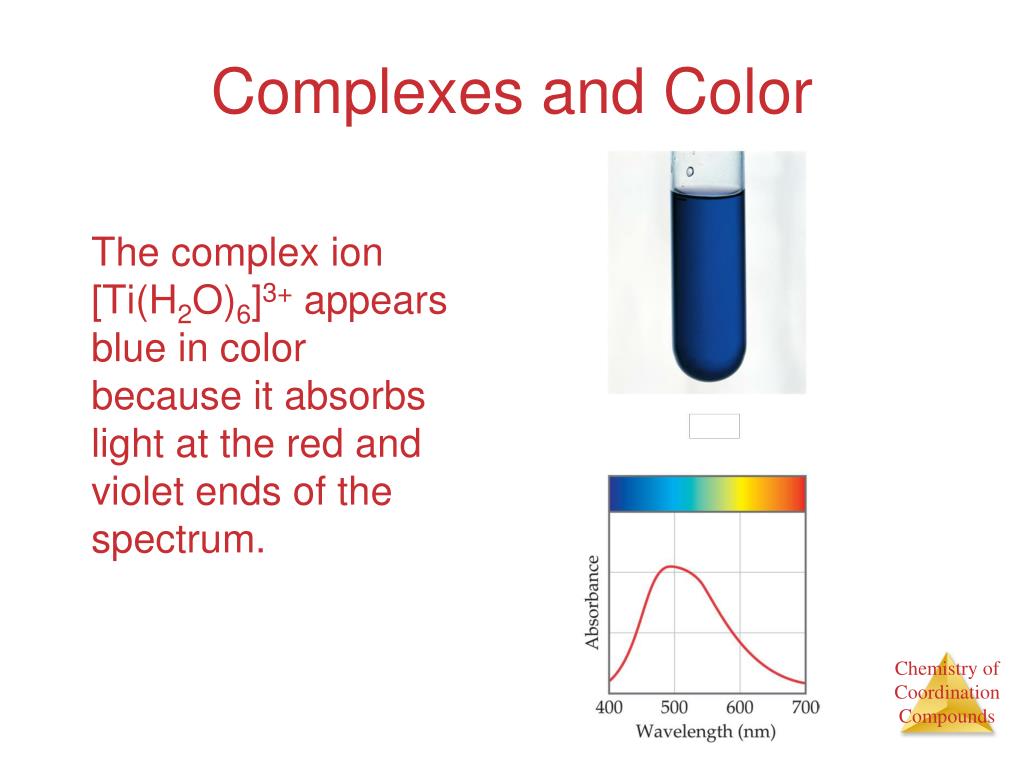 Complexes and Color

The complex ion $[Ti(H_2O)_6]^{3+}$ appears blue in color because it absorbs light at the red and violet ends of the spectrum.

Absorbance

400 500 600 700
Wavelength (nm)

Chemistry of Coordination Compounds